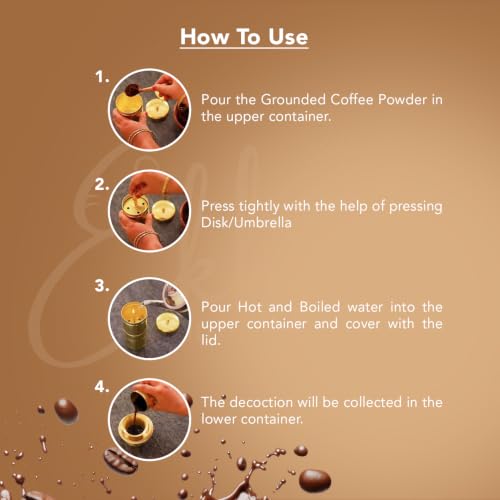 How To Use

1. Pour the Grounded Coffee Powder in the upper container.

2. Press tightly with the help of pressing Disk/Umbrella

3. Pour Hot and Boiled water into the upper container and cover with the lid.

4. The decoction will be collected in the lower container.